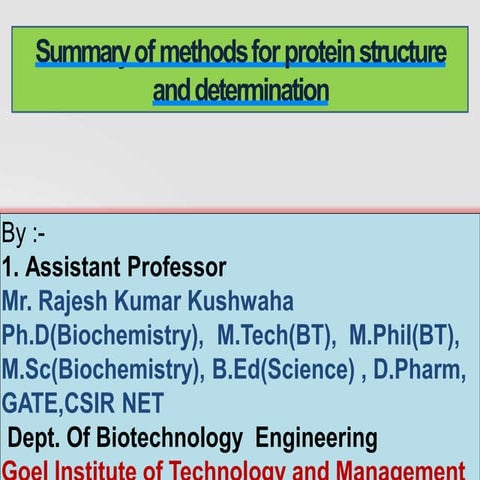 Summary of methods for protein structure and determination

By :-
1. Assistant Professor
Mr. Rajesh Kumar Kushwaha
Ph.D(Biochemistry), M.Tech(BT), M.Phil(BT), M.Sc(Biochemistry), B.Ed(Science) , D.Pharm, GATE,CSIR NET
Dept. Of Biotechnology Engineering
Goel Institute of Technology and Management